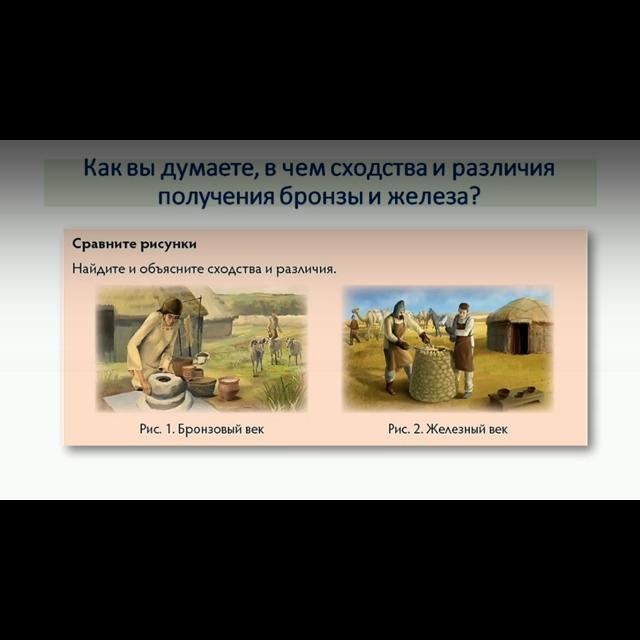 Как вы думаете, в чем сходства и различия получения бронзы и железа?

Сравните рисунки

Найдите и объясните сходства и различия.

Рис. 1. Бронзовый век

Рис. 2. Железный век